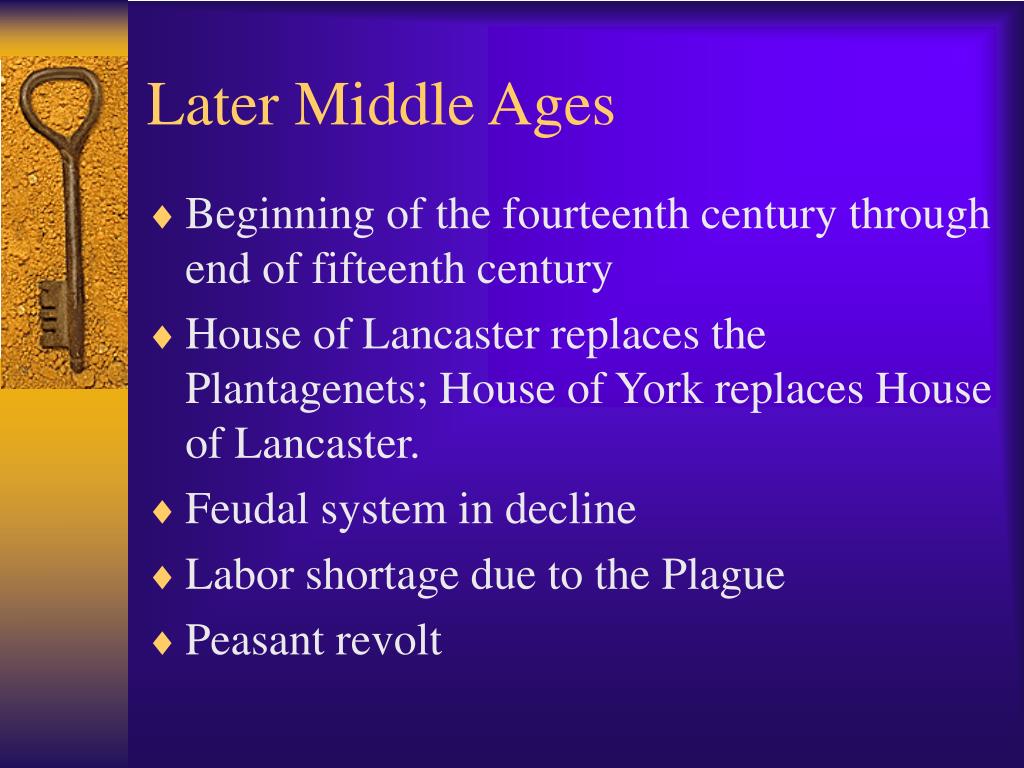 Later Middle Ages

♦ Beginning of the fourteenth century through end of fifteenth century
♦ House of Lancaster replaces the Plantagenets; House of York replaces House of Lancaster.
♦ Feudal system in decline
♦ Labor shortage due to the Plague
♦ Peasant revolt